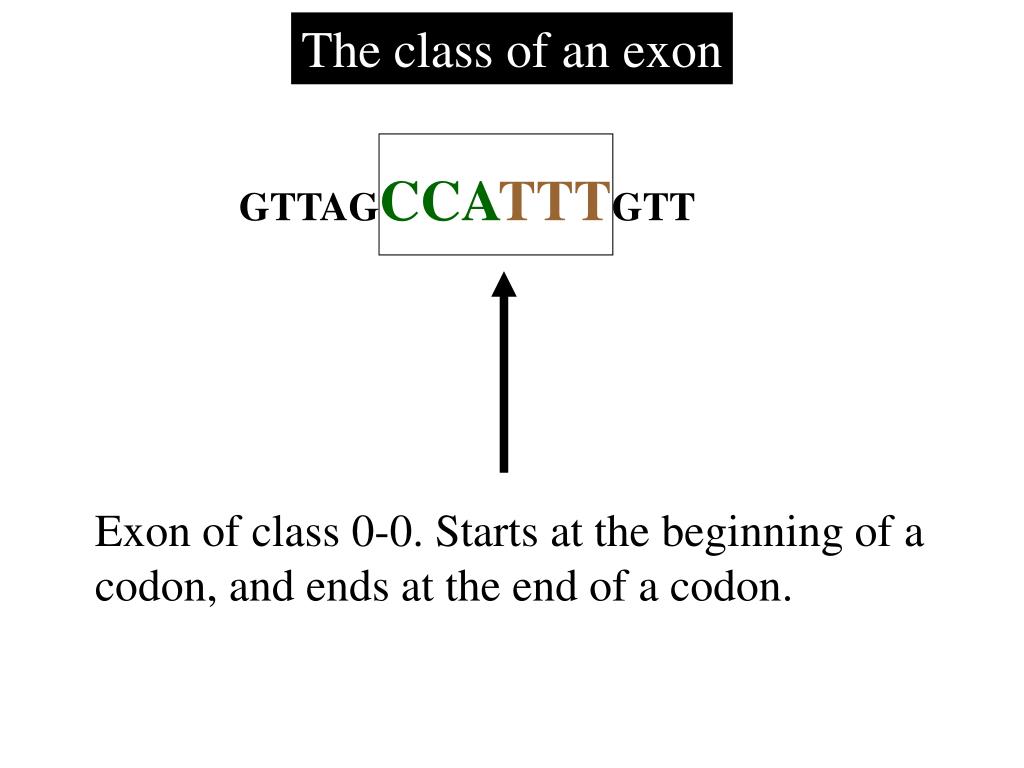 The class of an exon

GTTAGCCATTTGTT

Exon of class 0-0. Starts at the beginning of a codon, and ends at the end of a codon.